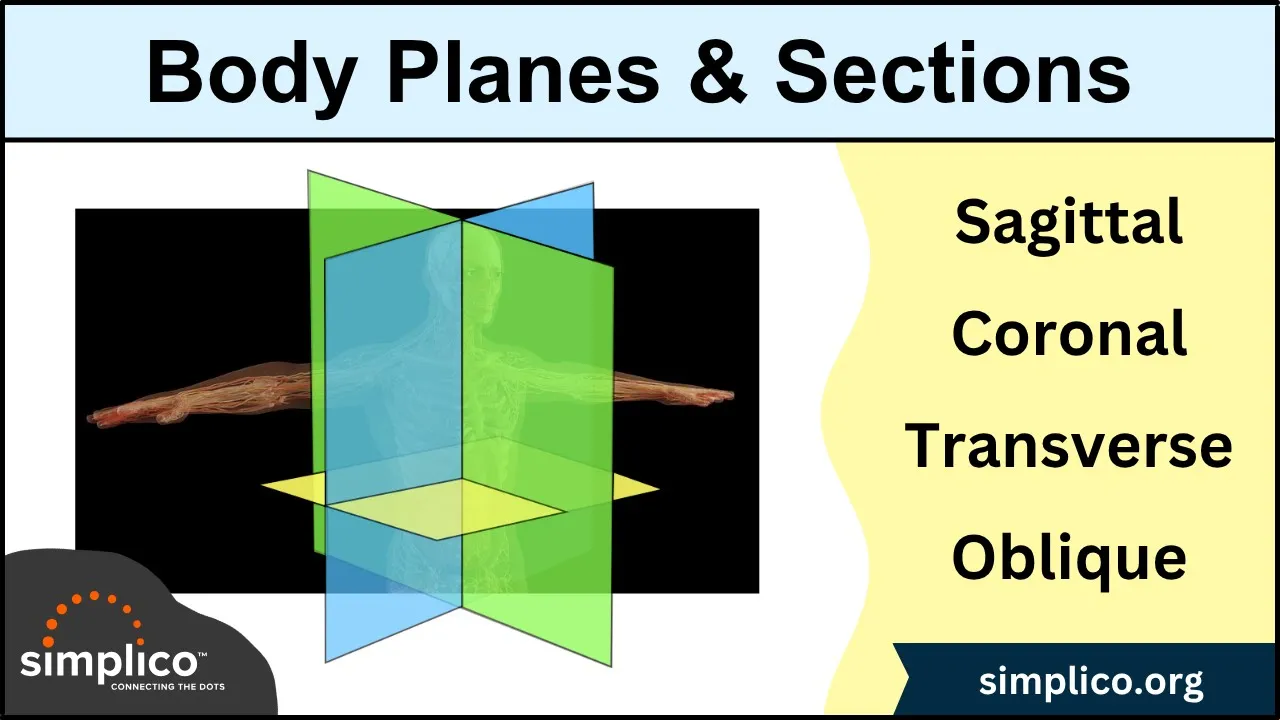 Body Planes & Sections

Sagittal
Coronal
Transverse
Oblique

simplico™
CONNECTING THE DOTS

simplico.org